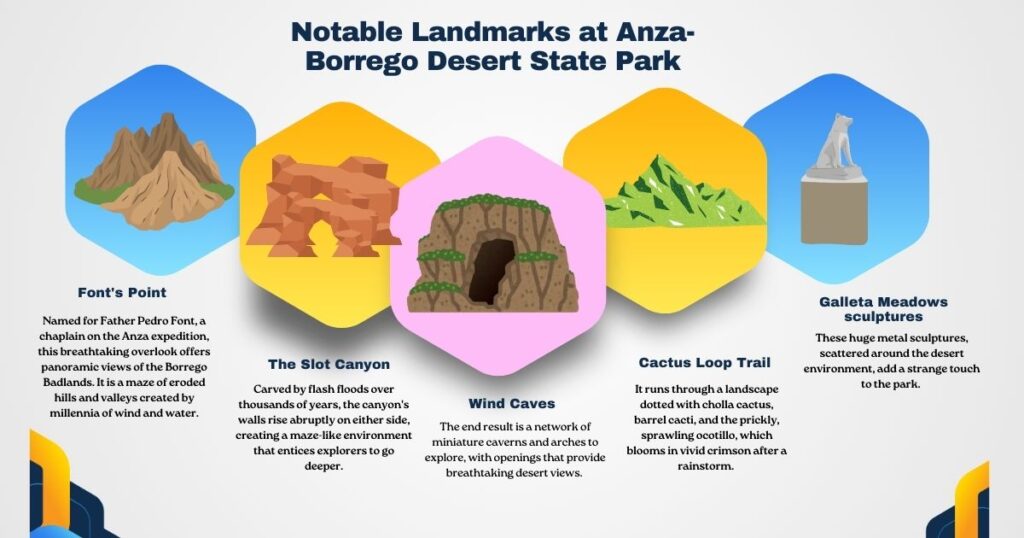 Notable Landmarks at Anza-Borrego Desert State Park

Font's Point

Named for Father Pedro Font, a chaplain on the Anza expedition, this breathtaking overlook offers panoramic views of the Borrego Badlands. It is a maze of eroded hills and valleys created by millennia of wind and water.

The Slot Canyon

Carved by flash floods over thousands of years, the canyon's walls rise abruptly on either side, creating a maze-like environment that entices explorers to go deeper.

Wind Caves

The end result is a network of miniature caverns and arches to explore, with openings that provide breathtaking desert views.

Cactus Loop Trail

It runs through a landscape dotted with cholla cactus, barrel cacti, and the prickly, sprawling ocotillo, which blooms in vivid crimson after a rainstorm.

Galleta Meadows sculptures

These huge metal sculptures, scattered around the desert environment, add a strange touch to the park.